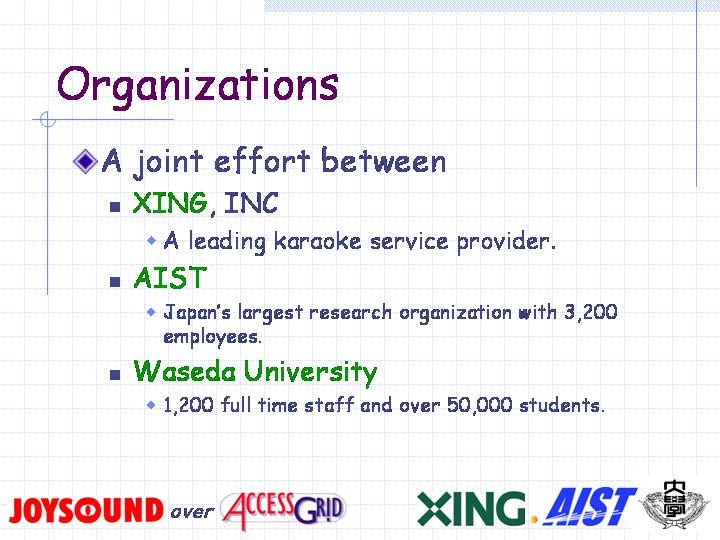 Organizations

A joint effort between

XING, INC

A leading karaoke service provider.

AIST

Japan's largest research organization with 3,200 employees.

Waseda University

1,200 full time staff and over 50,000 students.

JOYSOUND over ACCESS GRID

XING. AIST 大學